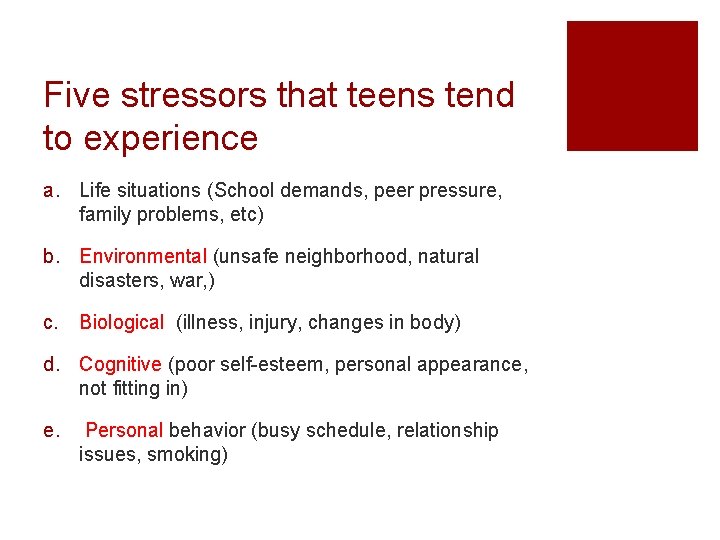 Five stressors that teens tend to experience

a. Life situations (School demands, peer pressure, family problems, etc)

b. Environmental (unsafe neighborhood, natural disasters, war,)

c. Biological (illness, injury, changes in body)

d. Cognitive (poor self-esteem, personal appearance, not fitting in)

e. Personal behavior (busy schedule, relationship issues, smoking)